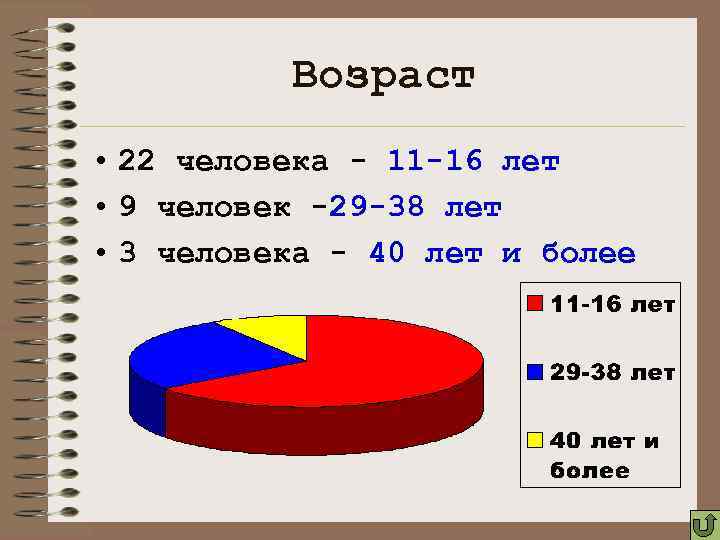 Возраст

• 22 человека - 11-16 лет
• 9 человек -29-38 лет
• 3 человека - 40 лет и более

11-16 лет
29-38 лет
40 лет и более